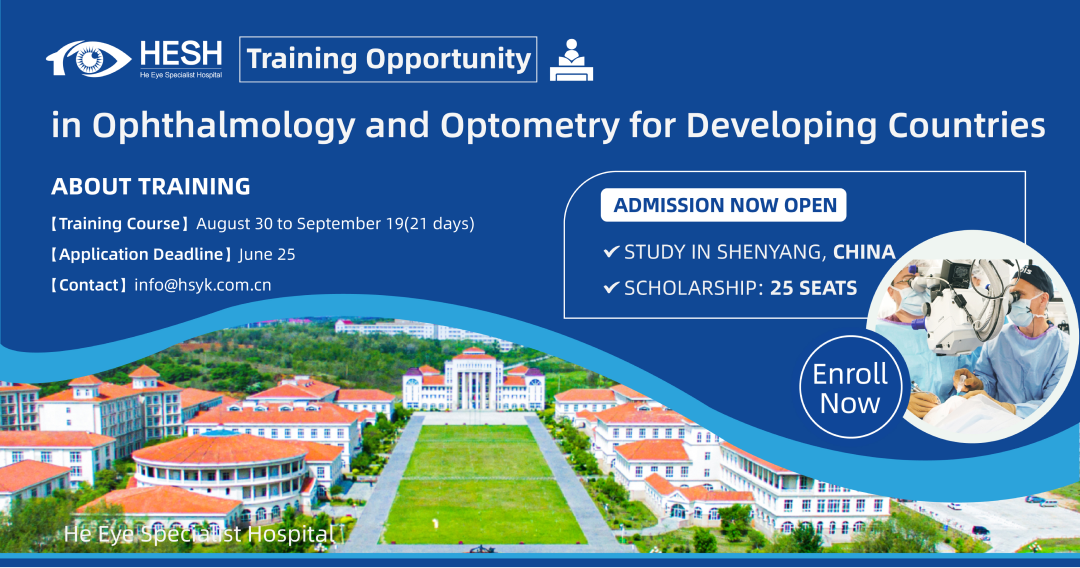 HESH
He Eye Specialist Hospital

Training Opportunity

in Ophthalmology and Optometry for Developing Countries

ABOUT TRAINING

【Training Course】August 30 to September 19(21 days)

【Application Deadline】June 25

【Contact】info@hsyk.com.cn

ADMISSION NOW OPEN

✔ STUDY IN SHENYANG, CHINA

✔ SCHOLARSHIP: 25 SEATS

Enroll Now

He Eye Specialist Hospital